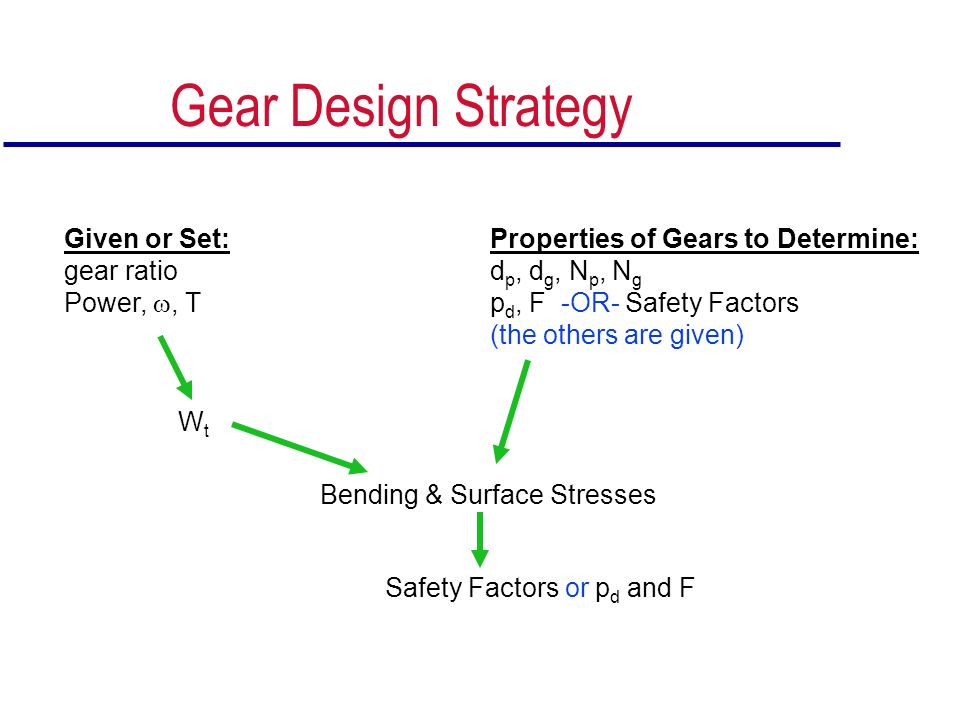 Gear Design Strategy

Given or Set:
gear ratio
Power, $\omega$, T

Properties of Gears to Determine:
$d_p$, $d_g$, $N_p$, $N_g$
$p_d$, F -OR- Safety Factors
(the others are given)

$W_t$

Bending & Surface Stresses

Safety Factors or $p_d$ and F